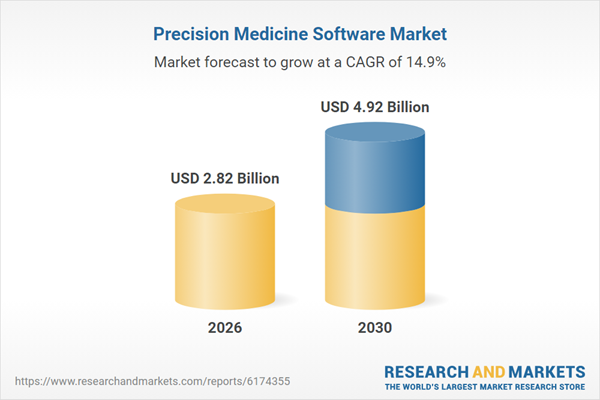 Precision Medicine Software Market

Market forecast to grow at a CAGR of 14.9%

USD 2.82 Billion

USD 4.92 Billion

2026

2030

https://www.researchandmarkets.com/reports/6174355

RESEARCH AND MARKETS
THE WORLD'S LARGEST MARKET RESEARCH STORE